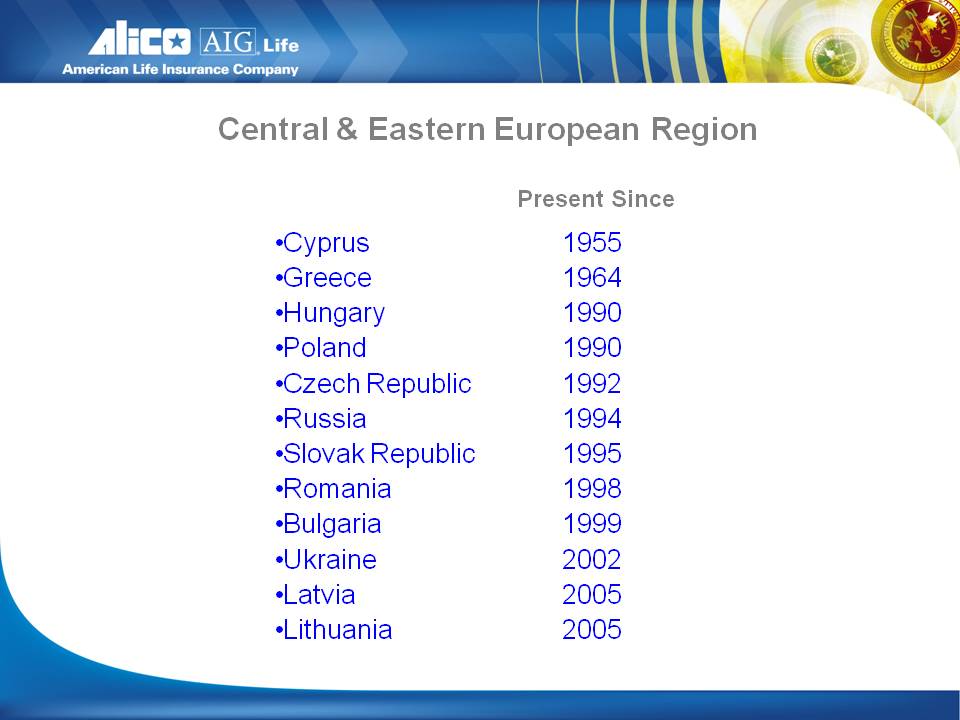 ALICO AIG Life
American Life Insurance Company

Central & Eastern European Region

| | Present Since |
|---|---|
| •Cyprus | 1955 |
| •Greece | 1964 |
| •Hungary | 1990 |
| •Poland | 1990 |
| •Czech Republic | 1992 |
| •Russia | 1994 |
| •Slovak Republic | 1995 |
| •Romania | 1998 |
| •Bulgaria | 1999 |
| •Ukraine | 2002 |
| •Latvia | 2005 |
| •Lithuania | 2005 |